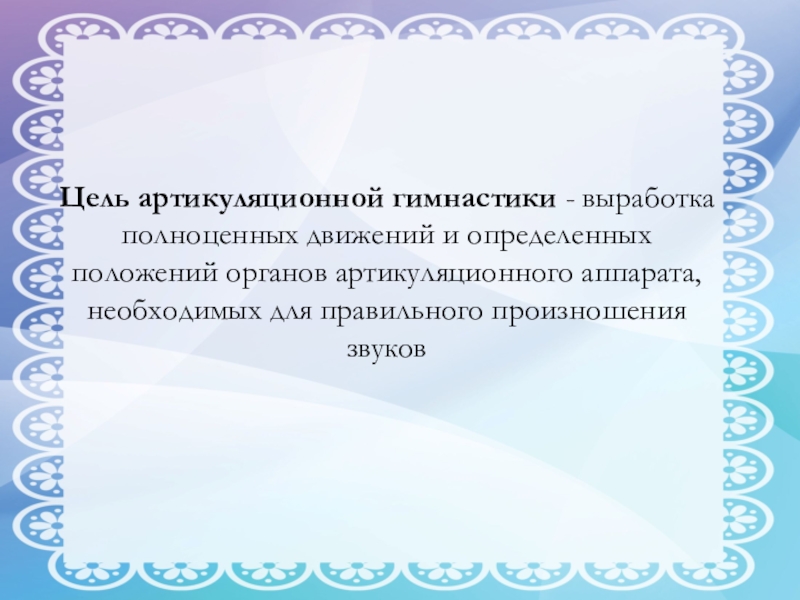 Цель артикуляционной гимнастики - выработка полноценных движений и определенных положений органов артикуляционного аппарата, необходимых для правильного произношения звуков